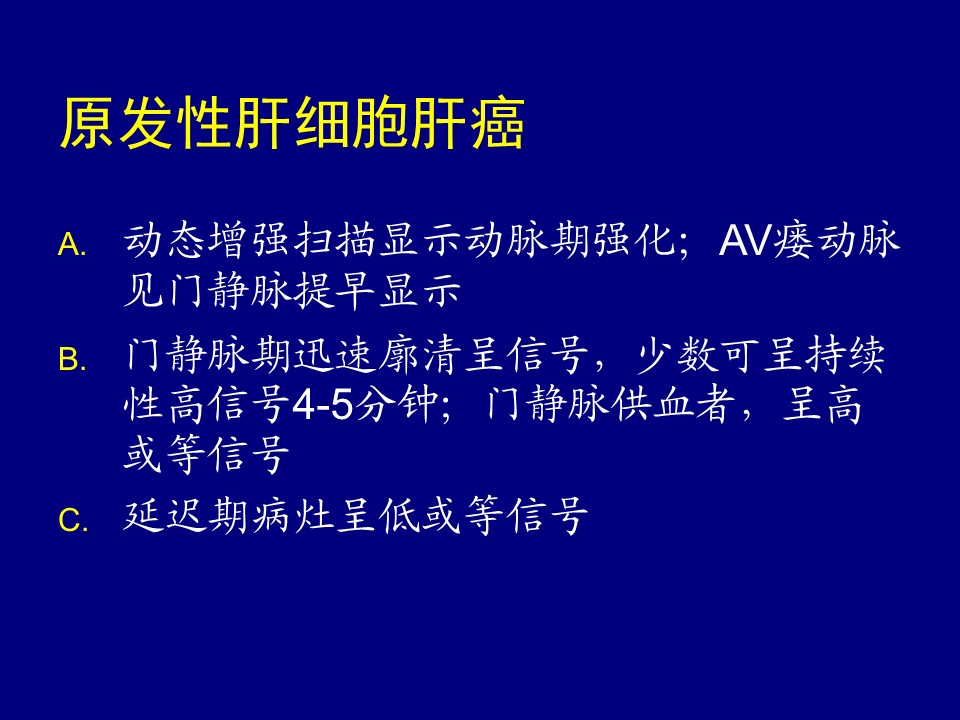 原发性肝细胞肝癌

A. 动态增强扫描显示动脉期强化；AV瘘动脉见门静脉提早显示

B. 门静脉期迅速廓清呈信号，少数可呈持续性高信号4-5分钟；门静脉供血者，呈高或等信号

C. 延迟期病灶呈低或等信号